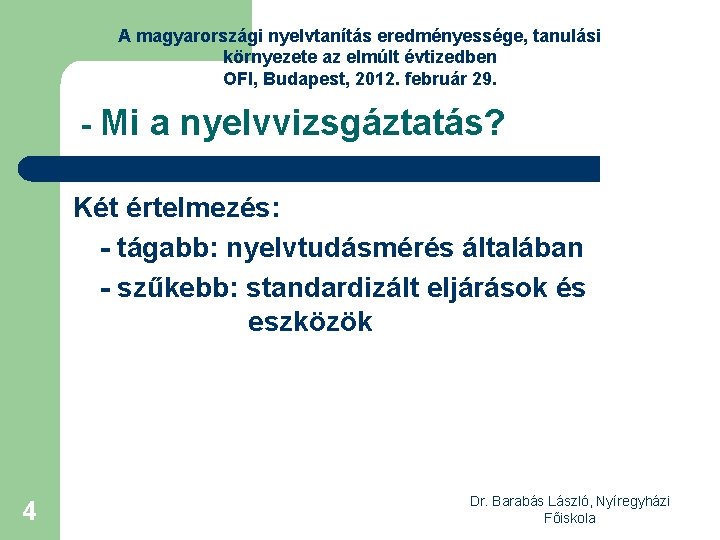 A magyarországi nyelvtanítás eredményessége, tanulási környezete az elmúlt évtizedben
OFI, Budapest, 2012. február 29.

- Mi a nyelvvizsgáztatás?

Két értelmezés:
- tágabb: nyelvtudásmérés általában
- szűkebb: standardizált eljárások és eszközök

4

Dr. Barabás László, Nyíregyházi Főiskola